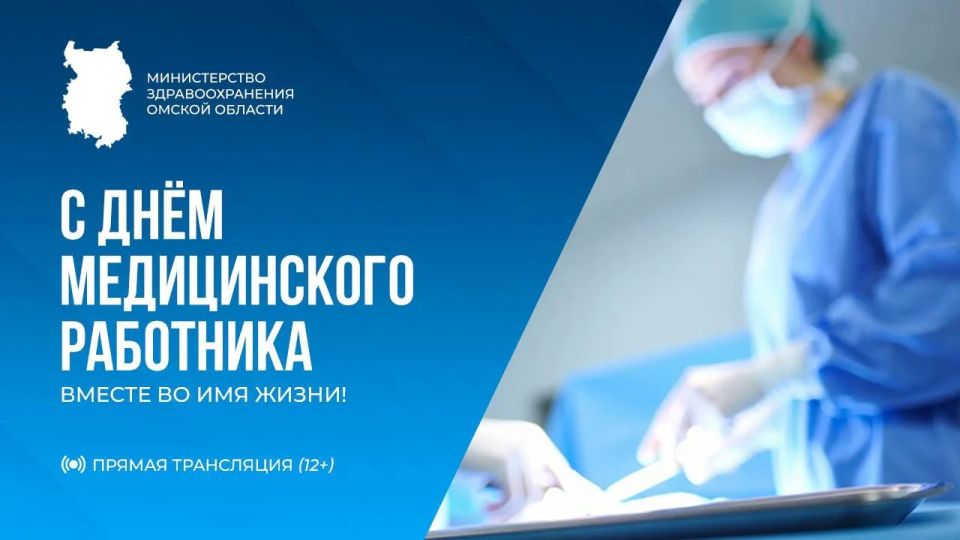 МИНИСТЕРСТВО ЗДРАВООХРАНЕНИЯ ОМСКОЙ ОБЛАСТИ

С ДНЁМ МЕДИЦИНСКОГО РАБОТНИКА

ВМЕСТЕ ВО ИМЯ ЖИЗНИ!

ПРЯМАЯ ТРАНСЛЯЦИЯ (12+)